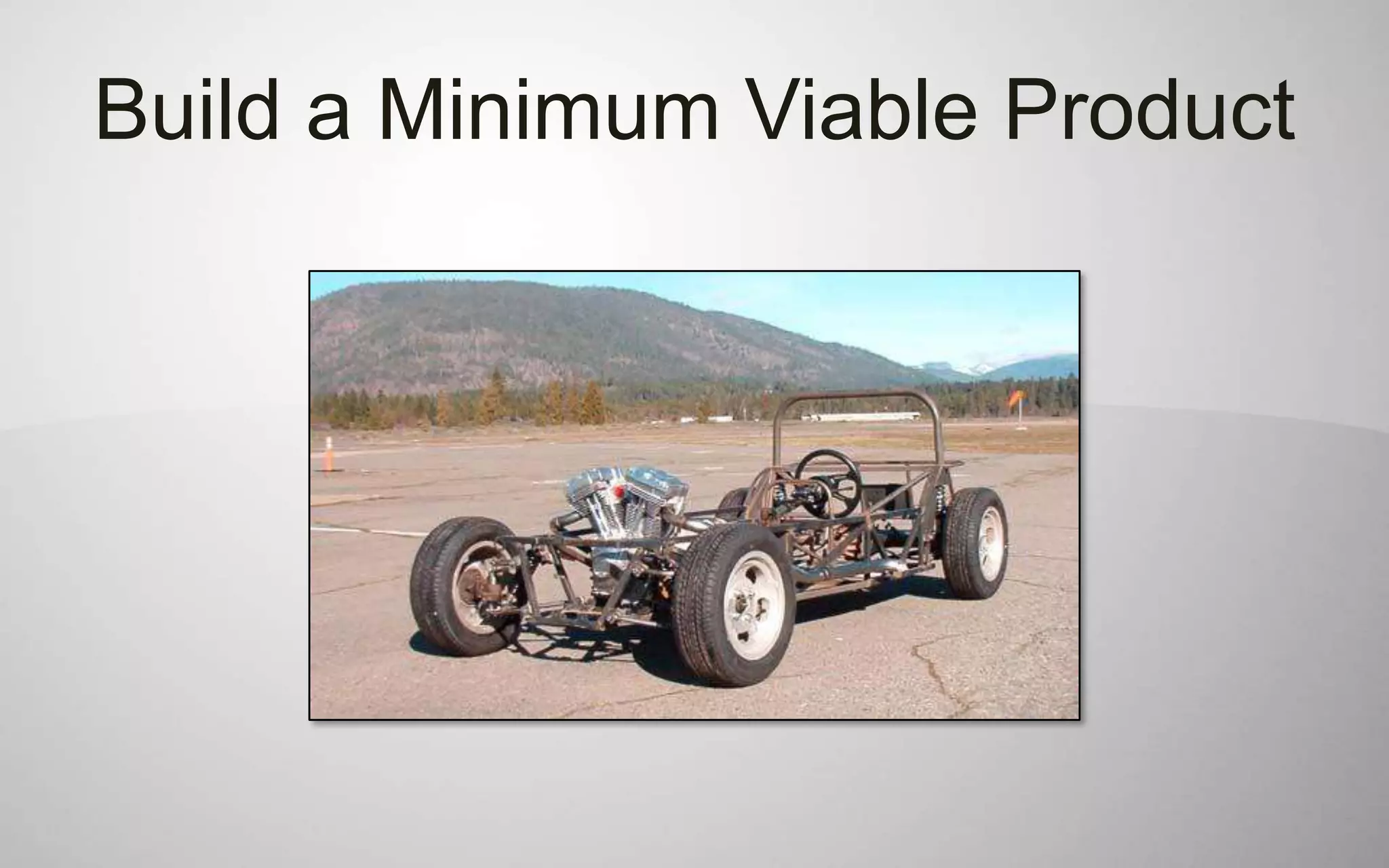 Build a Minimum Viable Product